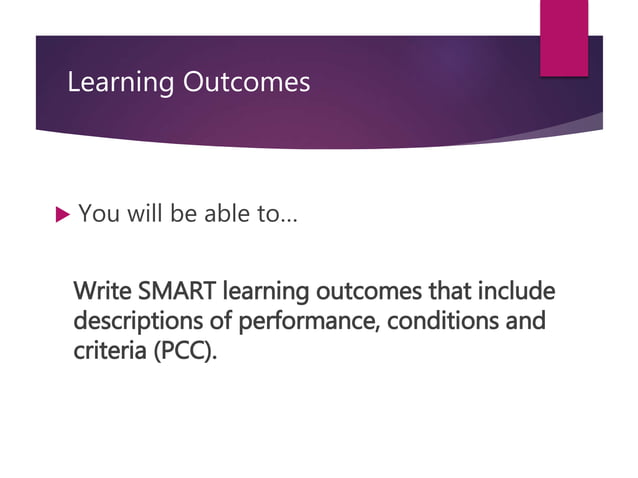 Learning Outcomes

You will be able to…

Write SMART learning outcomes that include descriptions of performance, conditions and criteria (PCC).